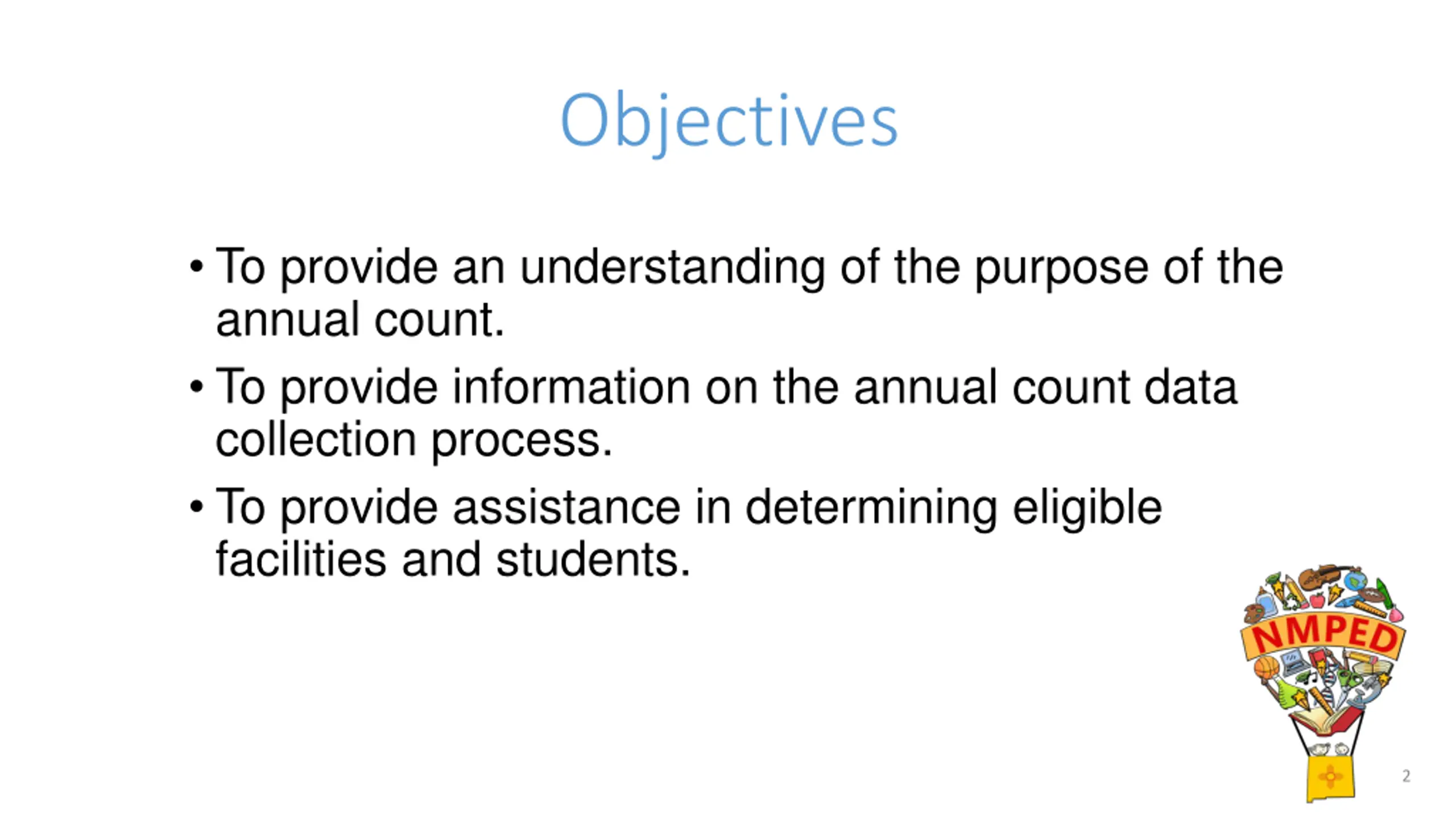 Objectives

• To provide an understanding of the purpose of the annual count.

• To provide information on the annual count data collection process.

• To provide assistance in determining eligible facilities and students.

NMPED

2